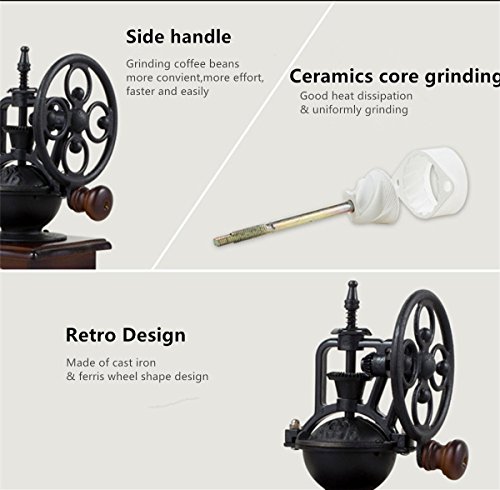 Side handle

Grinding coffee beans more convient,more effort, faster and easily

Ceramics core grinding

Good heat dissipation & uniformly grinding

Retro Design

Made of cast iron & ferris wheel shape design